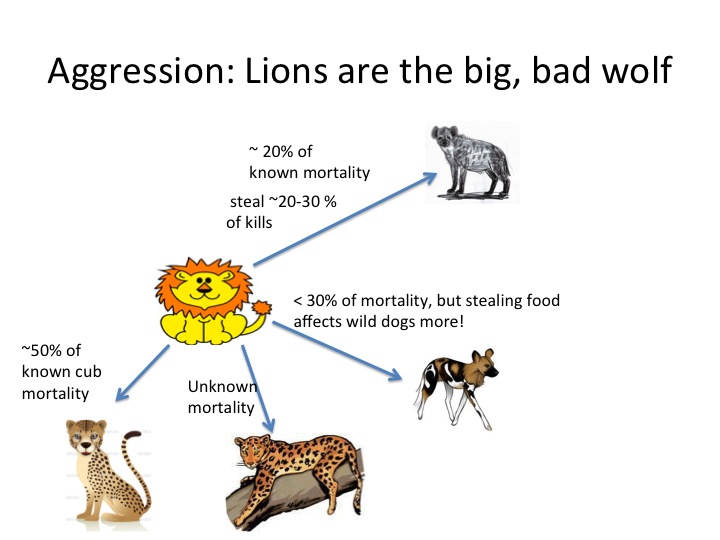 Aggression: Lions are the big, bad wolf

~ 20% of known mortality

steal ~20-30 % of kills

< 30% of mortality, but stealing food affects wild dogs more!

~50% of known cub mortality

Unknown mortality